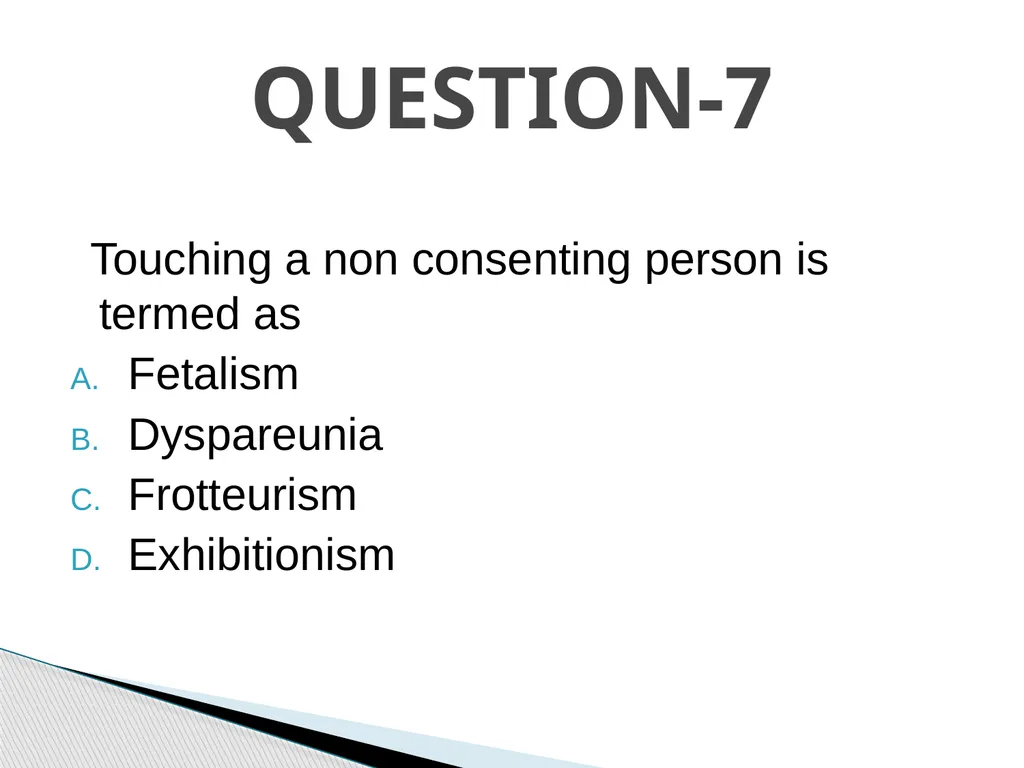 QUESTION-7

Touching a non consenting person is termed as

A. Fetalism
B. Dyspareunia
C. Frotteurism
D. Exhibitionism